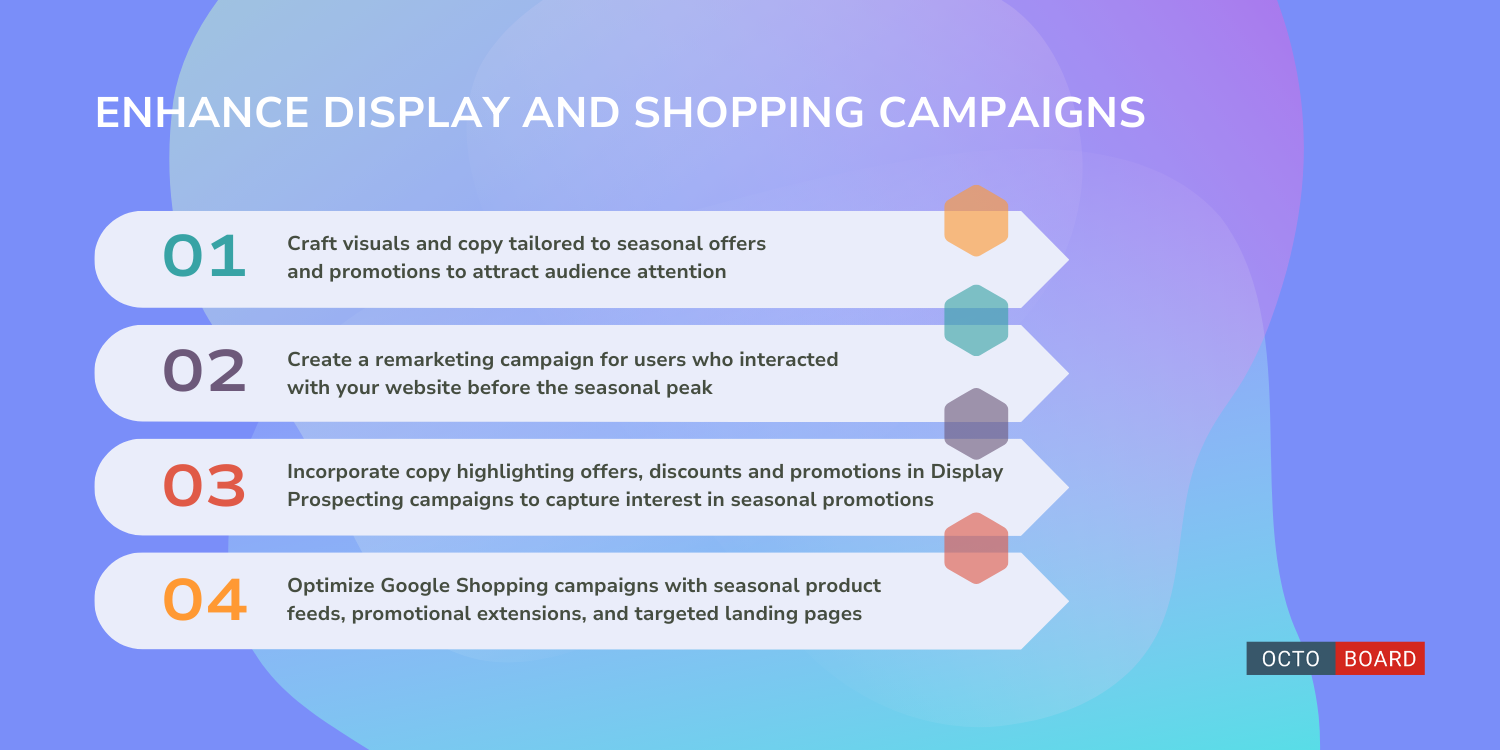 ENHANCE DISPLAY AND SHOPPING CAMPAIGNS

01 Craft visuals and copy tailored to seasonal offers and promotions to attract audience attention

02 Create a remarketing campaign for users who interacted with your website before the seasonal peak

03 Incorporate copy highlighting offers, discounts and promotions in Display Prospecting campaigns to capture interest in seasonal promotions

04 Optimize Google Shopping campaigns with seasonal product feeds, promotional extensions, and targeted landing pages

OCTO BOARD